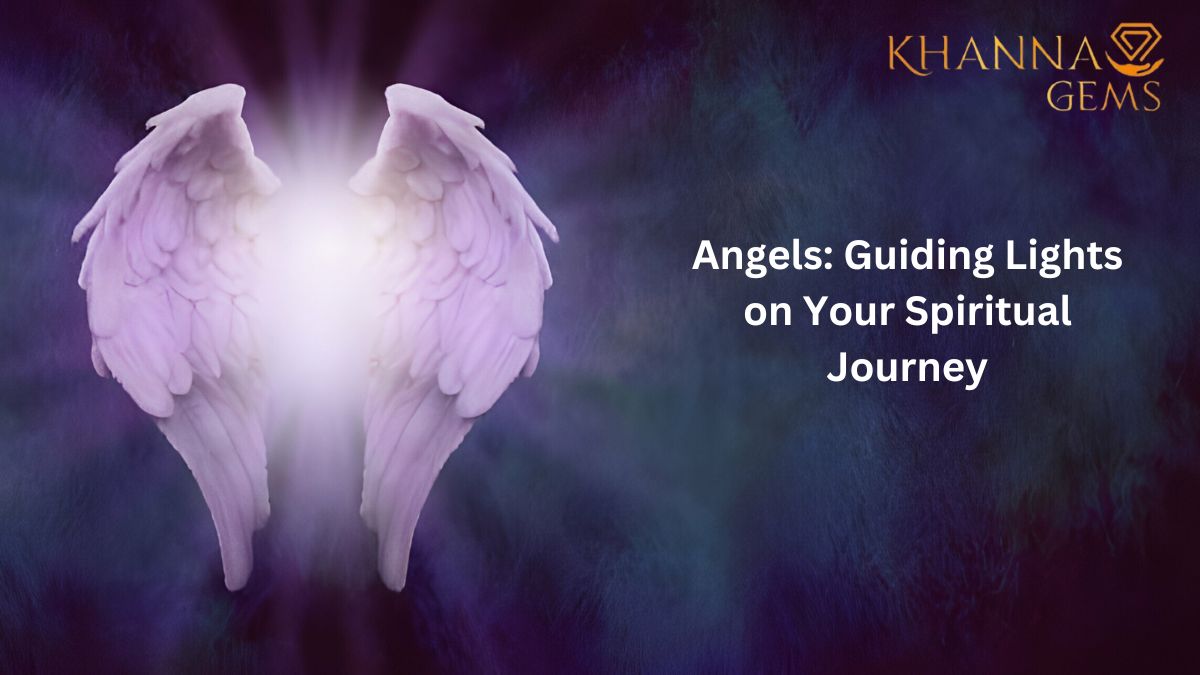 KHANNA GEMS

Angels: Guiding Lights on Your Spiritual Journey